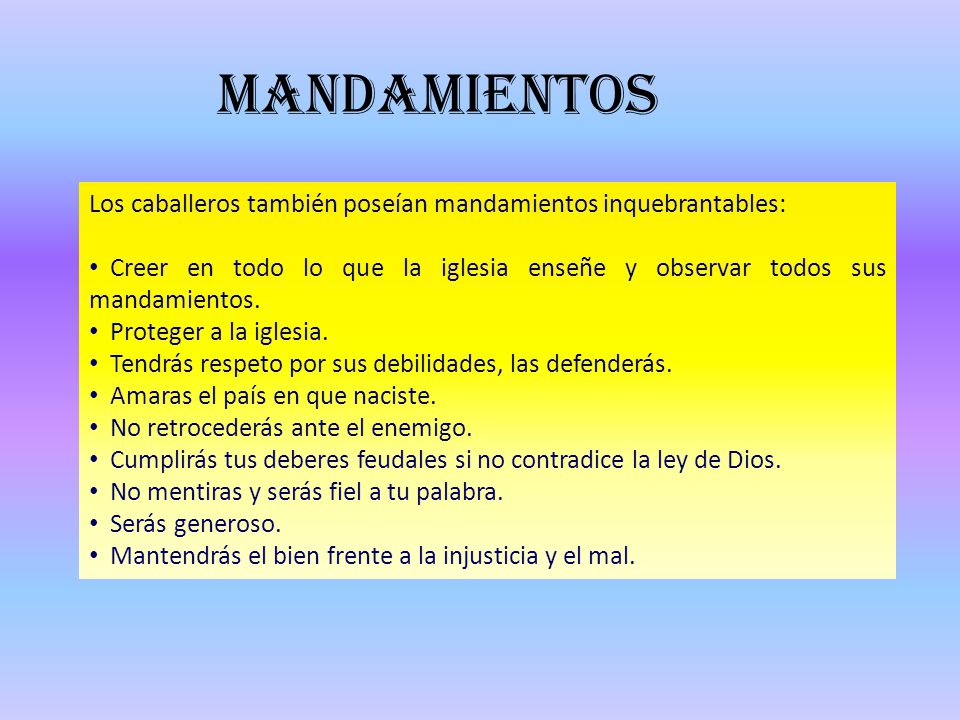 MANDAMIENTOS

Los caballeros también poseían mandamientos inquebrantables:

• Creer en todo lo que la iglesia enseñe y observar todos sus mandamientos.
• Proteger a la iglesia.
• Tendrás respeto por sus debilidades, las defenderás.
• Amaras el país en que naciste.
• No retrocederás ante el enemigo.
• Cumplirás tus deberes feudales si no contradice la ley de Dios.
• No mentiras y serás fiel a tu palabra.
• Serás generoso.
• Mantendrás el bien frente a la injusticia y el mal.